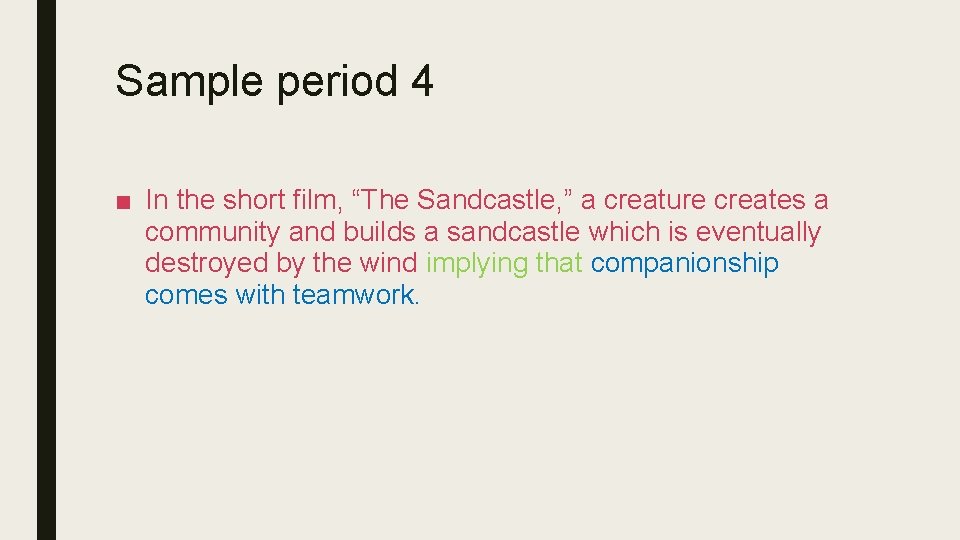 Sample period 4

■ In the short film, “The Sandcastle,” a creature creates a community and builds a sandcastle which is eventually destroyed by the wind implying that companionship comes with teamwork.